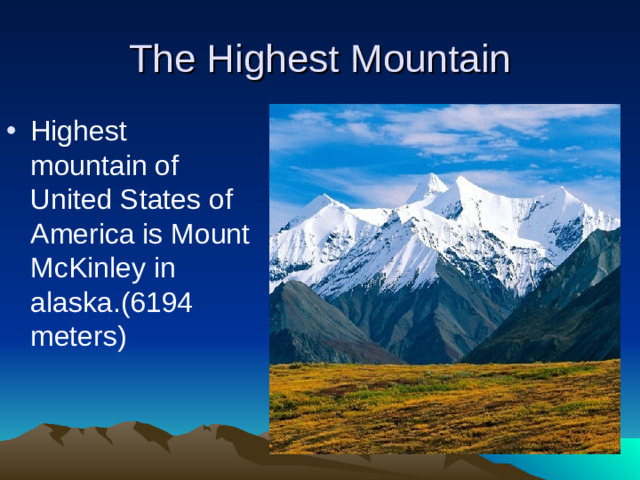 The Highest Mountain

• Highest mountain of United States of America is Mount McKinley in alaska.(6194 meters)